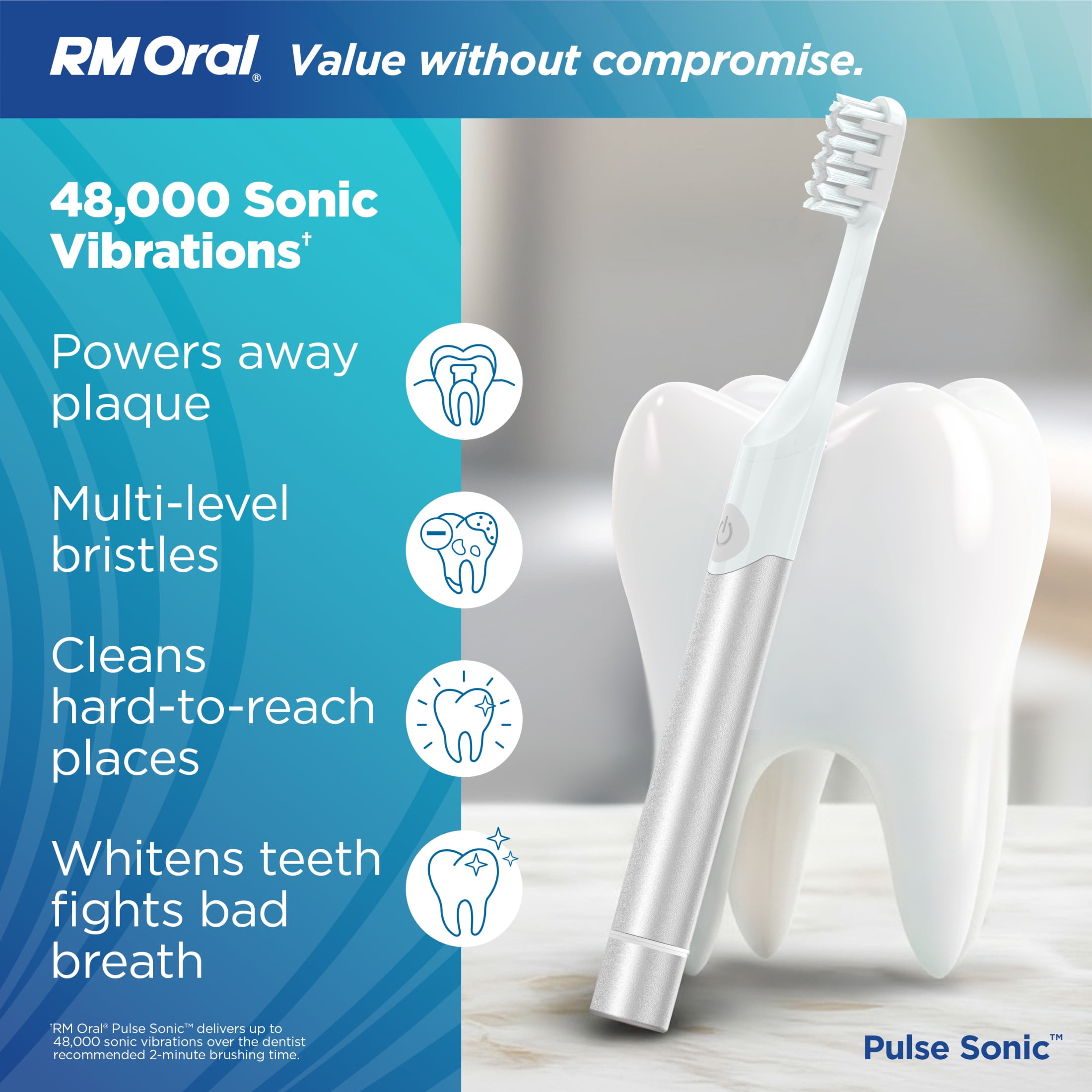 RM Oral® Value without compromise.

48,000 Sonic Vibrations†

Powers away plaque

Multi-level bristles

Cleans hard-to-reach places

Whitens teeth fights bad breath

†RM Oral® Pulse Sonic™ delivers up to 48,000 sonic vibrations over the dentist recommended 2-minute brushing time.

Pulse Sonic™